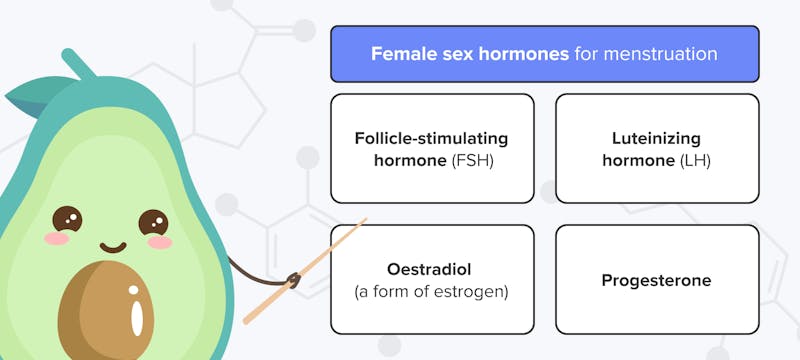 Female sex hormones for menstruation

Follicle-stimulating hormone (FSH)

Luteinizing hormone (LH)

Oestradiol (a form of estrogen)

Progesterone